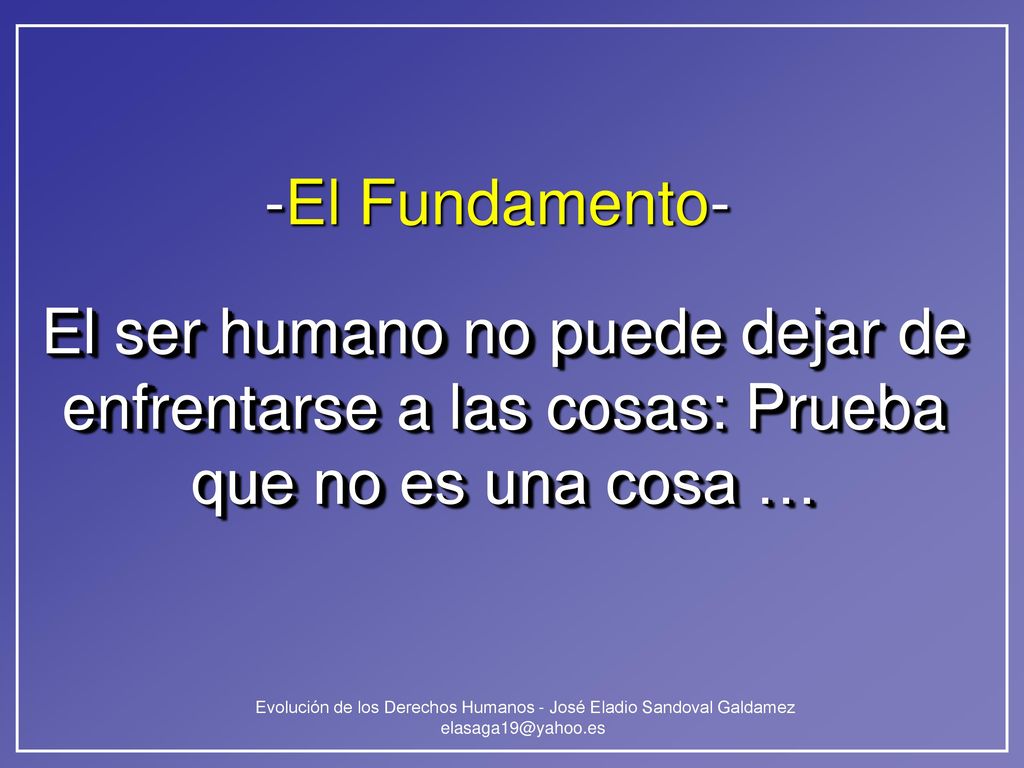 -El Fundamento-

El ser humano no puede dejar de enfrentarse a las cosas: Prueba que no es una cosa …

Evolución de los Derechos Humanos - José Eladio Sandoval Galdamez
elasaga19@yahoo.es